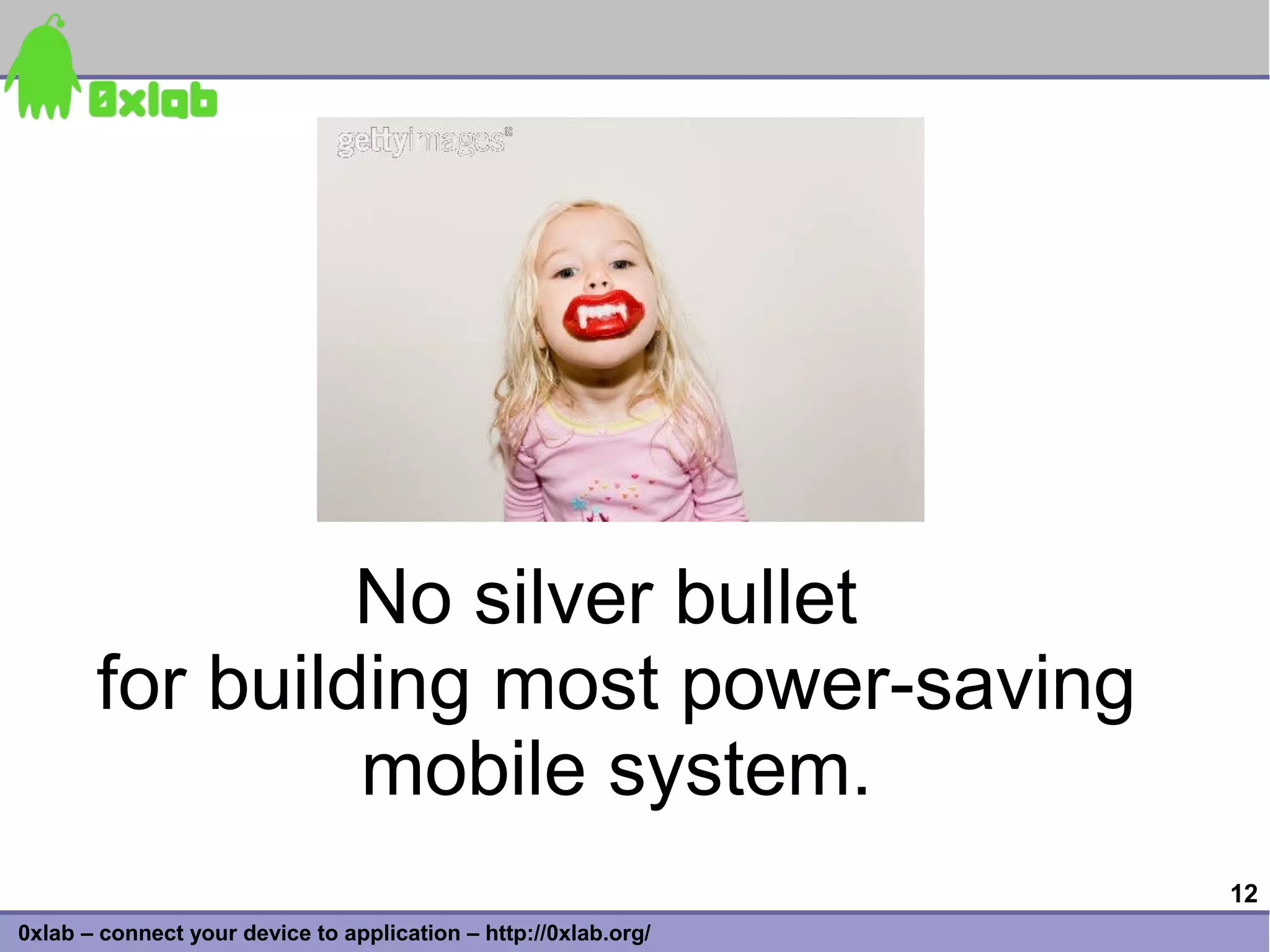 0xlab

gettyimages®

No silver bullet
for building most power-saving
mobile system.

12

0xlab – connect your device to application – http://0xlab.org/